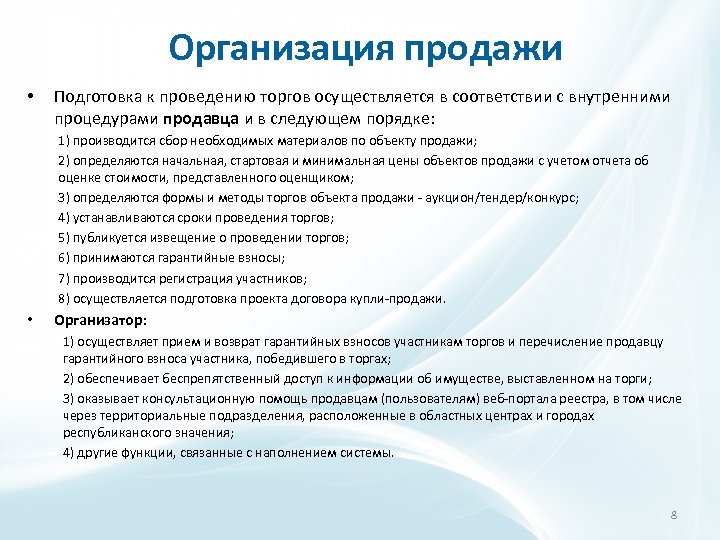 Организация продажи

• Подготовка к проведению торгов осуществляется в соответствии с внутренними процедурами **продавца** и в следующем порядке:

1) производится сбор необходимых материалов по объекту продажи;

2) определяются начальная, стартовая и минимальная цены объектов продажи с учетом отчета об оценке стоимости, представленного оценщиком;

3) определяются формы и методы торгов объекта продажи - аукцион/тендер/конкурс;

4) устанавливаются сроки проведения торгов;

5) публикуется извещение о проведении торгов;

6) принимаются гарантийные взносы;

7) производится регистрация участников;

8) осуществляется подготовка проекта договора купли-продажи.

• **Организатор:**

1) осуществляет прием и возврат гарантийных взносов участникам торгов и перечисление продавцу гарантийного взноса участника, победившего в торгах;

2) обеспечивает беспрепятственный доступ к информации об имуществе, выставленном на торги;

3) оказывает консультационную помощь продавцам (пользователям) веб-портала реестра, в том числе через территориальные подразделения, расположенные в областных центрах и городах республиканского значения;

4) другие функции, связанные с наполнением системы.

8